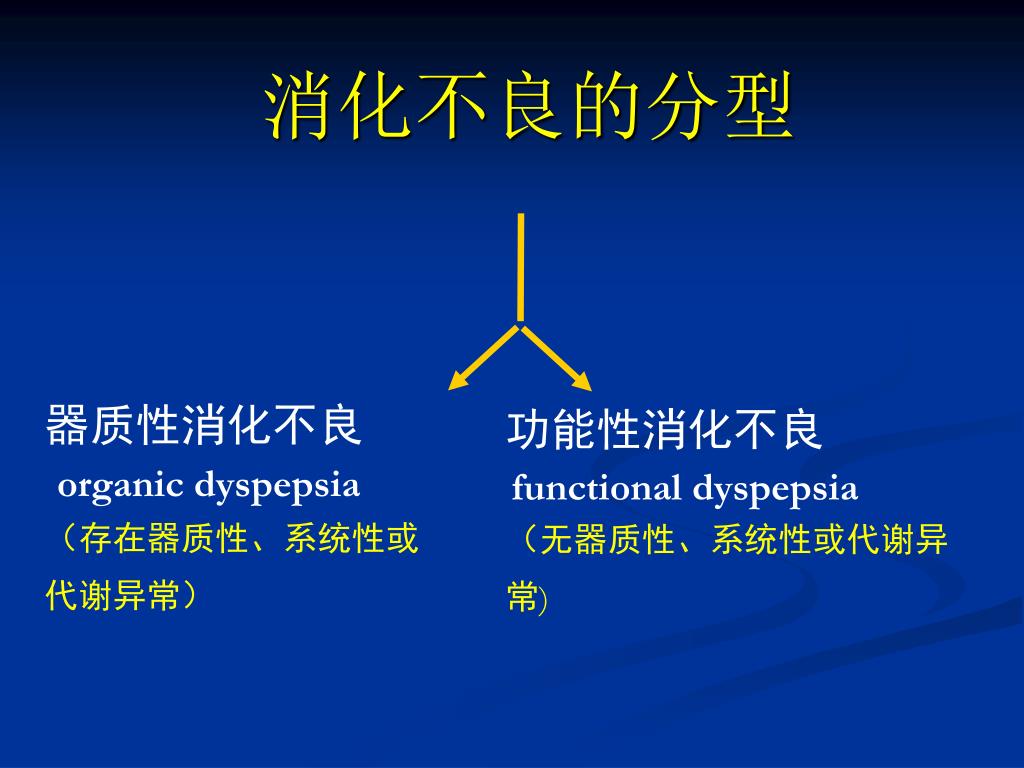 消化不良的分型

器质性消化不良
organic dyspepsia
（存在器质性、系统性或代谢异常）

功能性消化不良
functional dyspepsia
（无器质性、系统性或代谢异常)